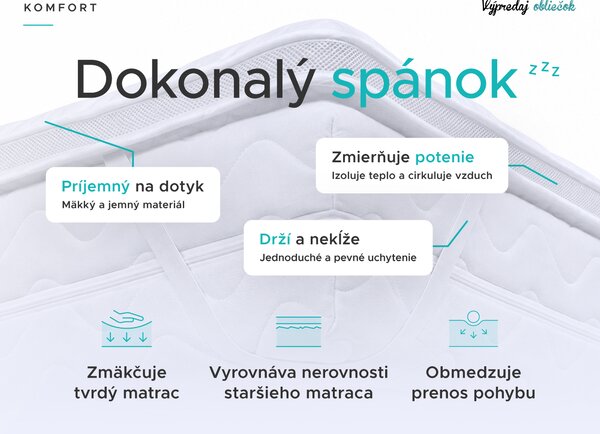 KOMFORT

Výpredaj obliečok

Dokonalý spánok zzz

Príjemný na dotyk
Mäkký a jemný materiál

Zmierňuje potenie
Izoluje teplo a cirkuluje vzduch

Drží a nekĺže
Jednoduché a pevné uchytenie

Zmäkčuje tvrdý matrac

Vyrovnáva nerovnosti staršieho matraca

Obmedzuje prenos pohybu